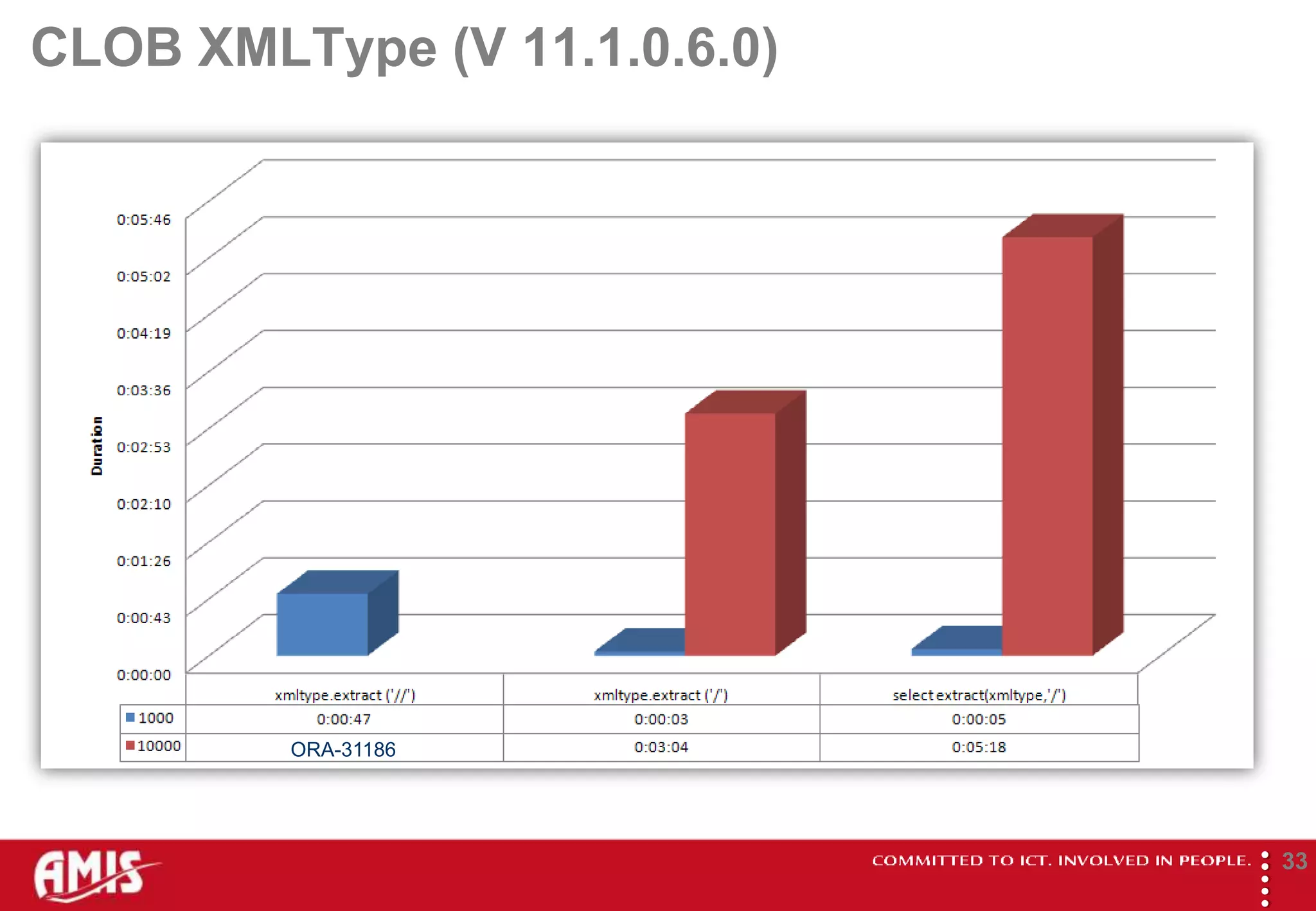 CLOB XMLType (V 11.1.0.6.0)

Duration

0:05:46
0:05:02
0:04:19
0:03:36
0:02:53
0:02:10
0:01:26
0:00:43
0:00:00

| | xmltype.extract ('//') | xmltype.extract ('/') | select extract(xmltype,'/') |
|---|---|---|---|
| 1000 | 0:00:47 | 0:00:03 | 0:00:05 |
| 10000 | ORA-31186 | 0:03:04 | 0:05:18 |

AMIS

COMMITTED TO ICT. INVOLVED IN PEOPLE.

33